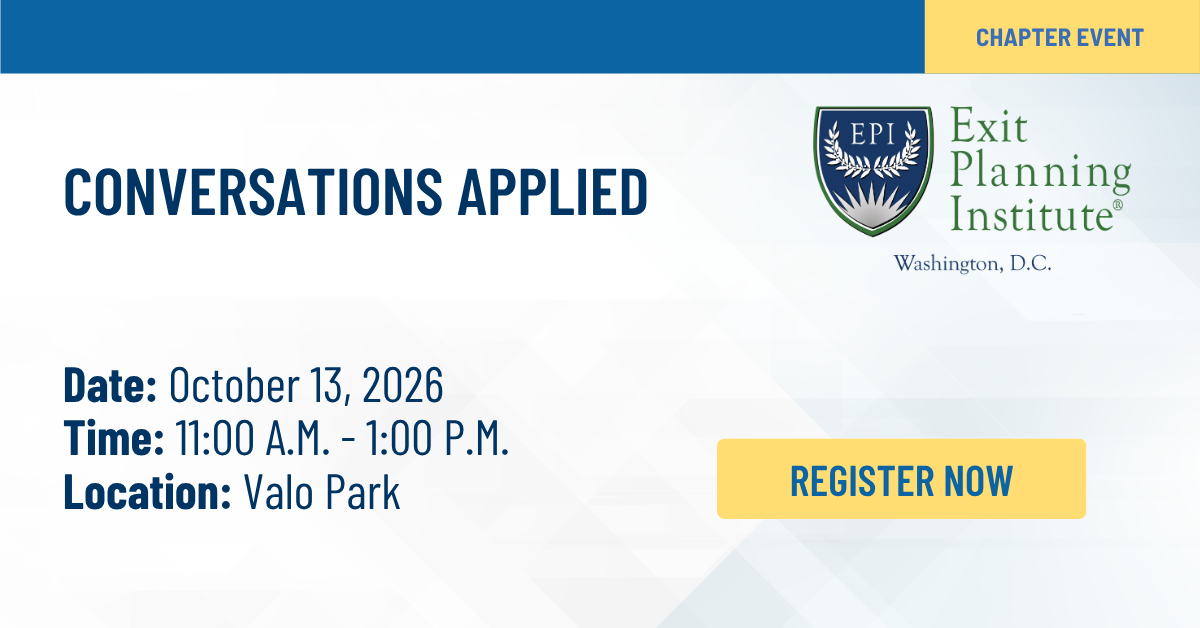 CHAPTER EVENT

CONVERSATIONS APPLIED

EPI

Exit Planning Institute®

Washington, D.C.

Date: October 13, 2026
Time: 11:00 A.M. - 1:00 P.M.
Location: Valo Park

REGISTER NOW